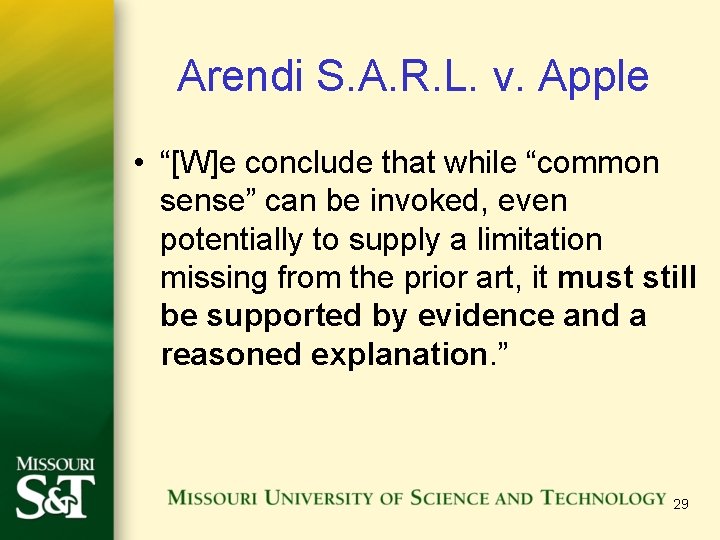 Arendi S.A.R.L. v. Apple

• “[W]e conclude that while “common sense” can be invoked, even potentially to supply a limitation missing from the prior art, it must still be supported by evidence and a reasoned explanation.”

MISSOURI S&T

MISSOURI UNIVERSITY OF SCIENCE AND TECHNOLOGY

29